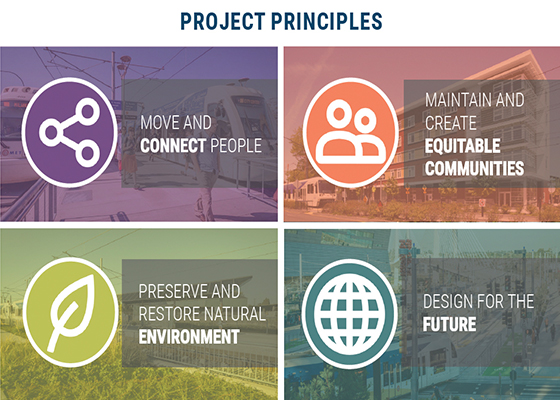 PROJECT PRINCIPLES

MOVE AND CONNECT PEOPLE

MAINTAIN AND CREATE EQUITABLE COMMUNITIES

PRESERVE AND RESTORE NATURAL ENVIRONMENT

DESIGN FOR THE FUTURE